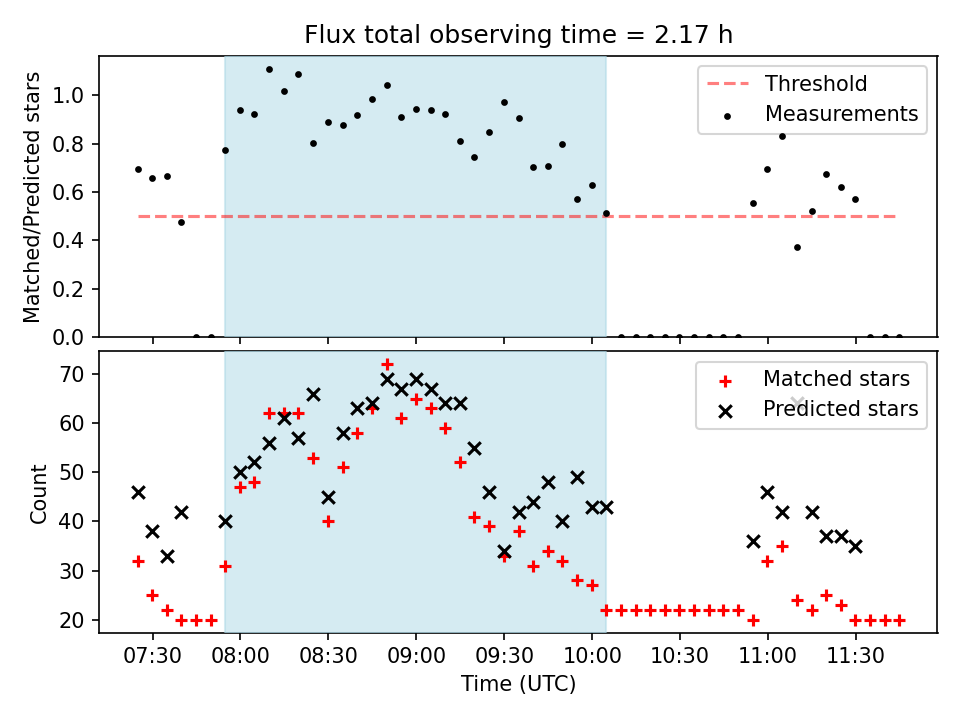 Flux total observing time = 2.17 h

Matched/Predicted stars

1.0
0.8
0.6
0.4
0.2
0.0

Threshold
Measurements

Count

70
60
50
40
30
20

Matched stars
Predicted stars

07:30 08:00 08:30 09:00 09:30 10:00 10:30 11:00 11:30

Time (UTC)